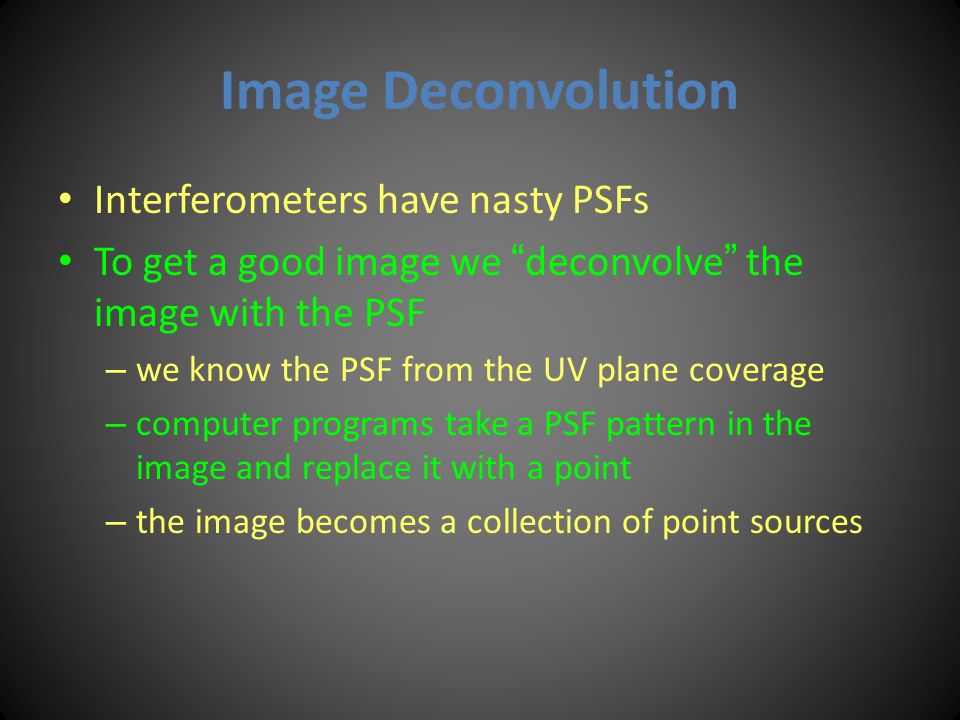 Image Deconvolution

• Interferometers have nasty PSFs
• To get a good image we “deconvolve” the image with the PSF
– we know the PSF from the UV plane coverage
– computer programs take a PSF pattern in the image and replace it with a point
– the image becomes a collection of point sources